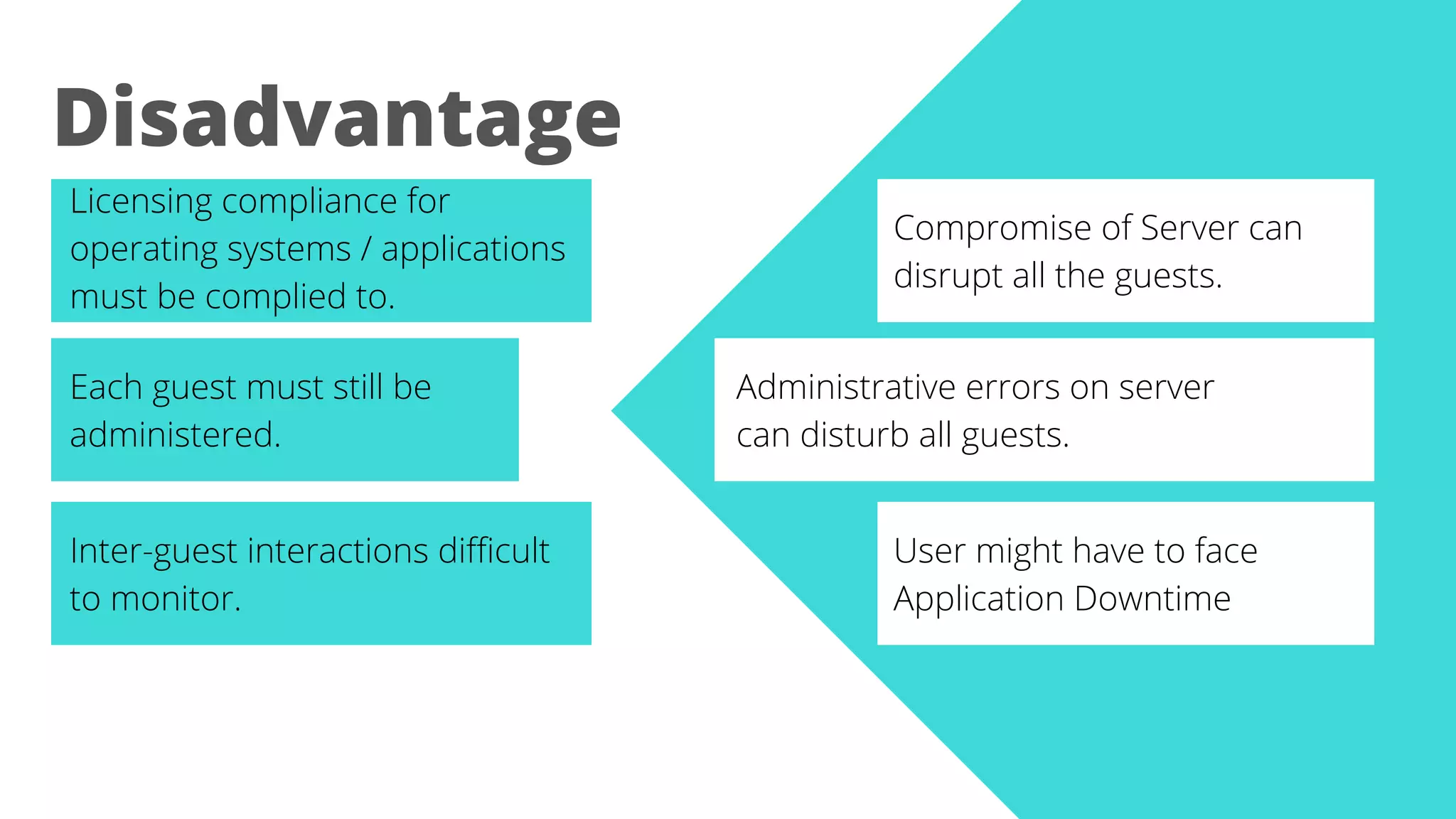 Disadvantage

Licensing compliance for operating systems / applications must be complied to.

Each guest must still be administered.

Inter-guest interactions difficult to monitor.

Compromise of Server can disrupt all the guests.

Administrative errors on server can disturb all guests.

User might have to face Application Downtime